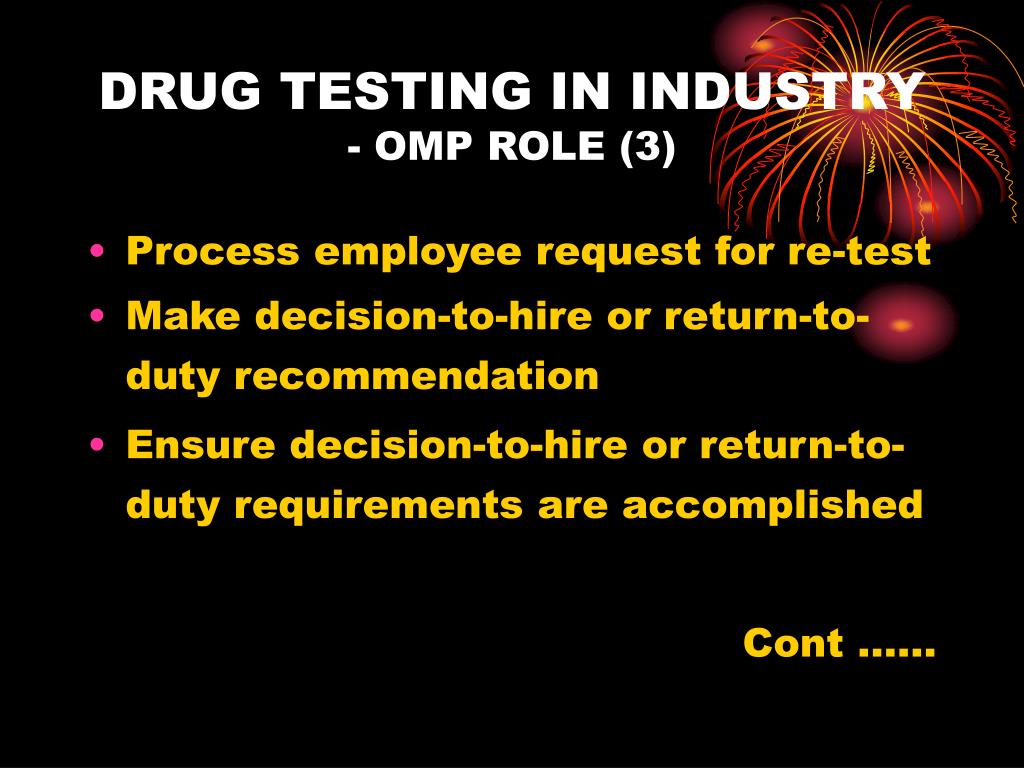 DRUG TESTING IN INDUSTRY
- OMP ROLE (3)

• Process employee request for re-test
• Make decision-to-hire or return-to-duty recommendation
• Ensure decision-to-hire or return-to-duty requirements are accomplished

Cont ……